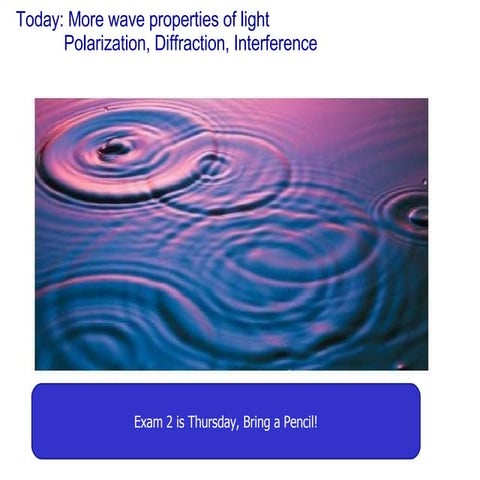 Today: More wave properties of light
Polarization, Diffraction, Interference

Exam 2 is Thursday, Bring a Pencil!